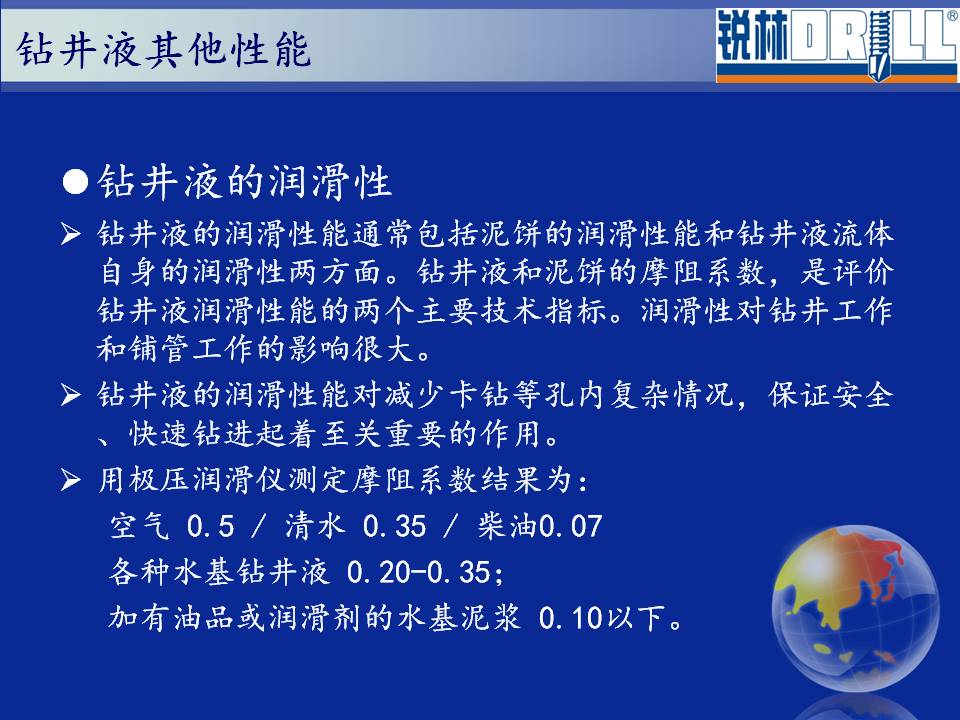 钻井液其他性能

锐林DRILL®

●钻井液的润滑性

➢ 钻井液的润滑性能通常包括泥饼的润滑性能和钻井液流体自身的润滑性两方面。钻井液和泥饼的摩阻系数，是评价钻井液润滑性能的两个主要技术指标。润滑性对钻井工作和铺管工作的影响很大。

➢ 钻井液的润滑性能对减少卡钻等孔内复杂情况，保证安全、快速钻进起着至关重要的作用。

➢ 用极压润滑仪测定摩阻系数结果为：
空气 0.5 / 清水 0.35 / 柴油0.07
各种水基钻井液 0.20-0.35;
加有油品或润滑剂的水基泥浆 0.10以下。